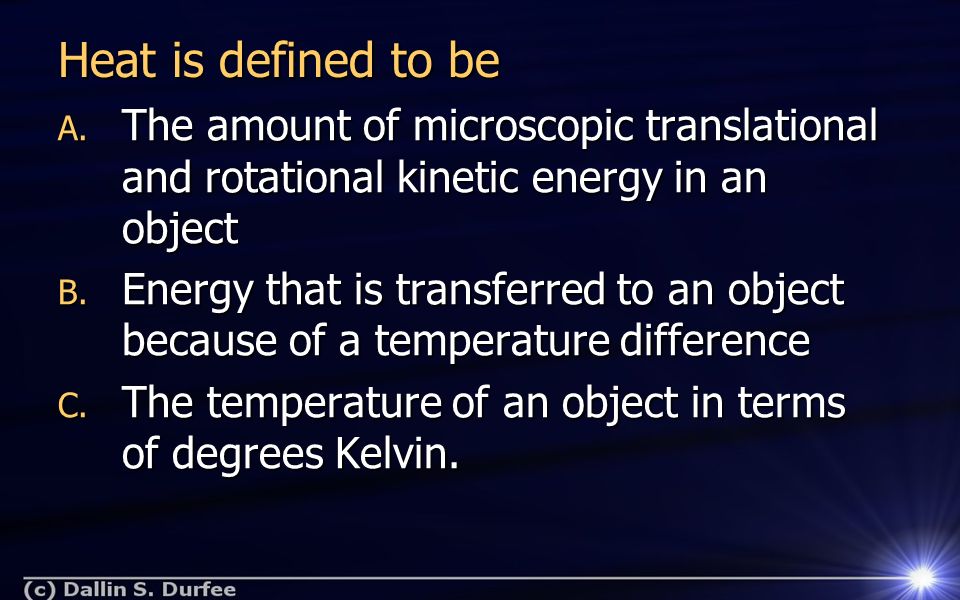 Heat is defined to be

A. The amount of microscopic translational and rotational kinetic energy in an object

B. Energy that is transferred to an object because of a temperature difference

C. The temperature of an object in terms of degrees Kelvin.

(c) Dallin S. Durfee